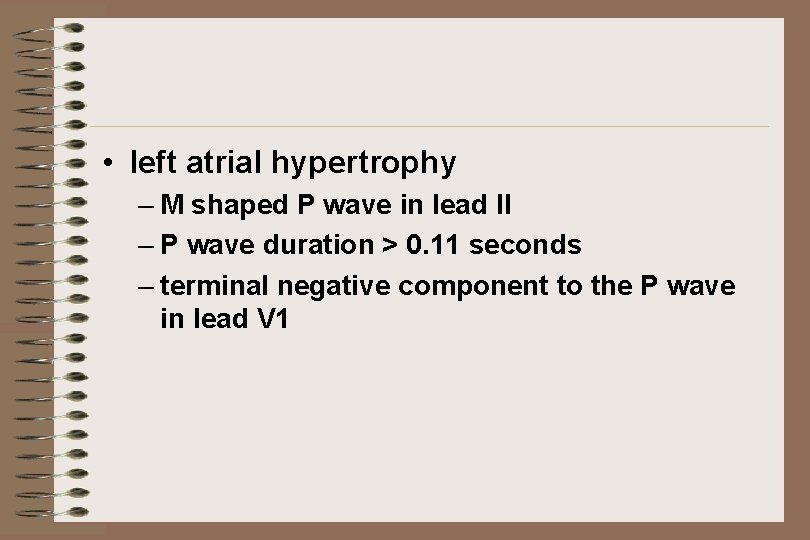 • left atrial hypertrophy

– M shaped P wave in lead II

– P wave duration > 0.11 seconds

– terminal negative component to the P wave in lead V1